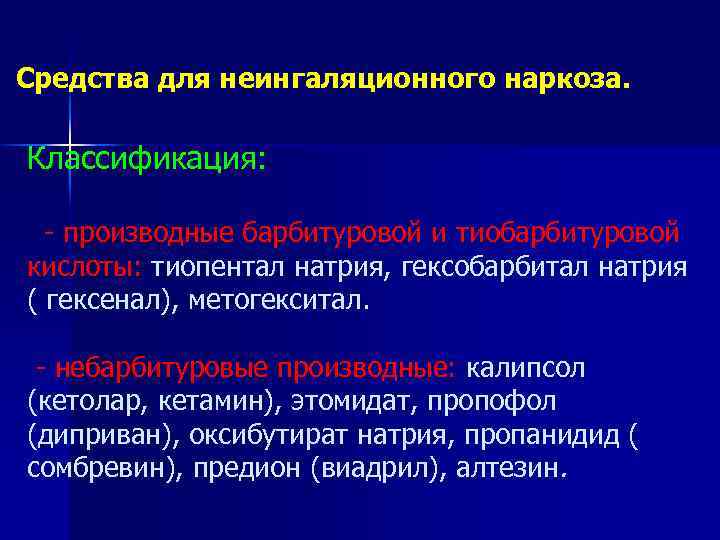 Средства для неингаляционного наркоза.

Классификация:

- производные барбитуровой и тиобарбитуровой кислоты: тиопентал натрия, гексобарбитал натрия ( гексенал), метогекситал.

- небарбитуровые производные: калипсол (кетолар, кетамин), этомидат, пропофол (диприван), оксибутират натрия, пропанидид ( сомбревин), предион (виадрил), алтезин.